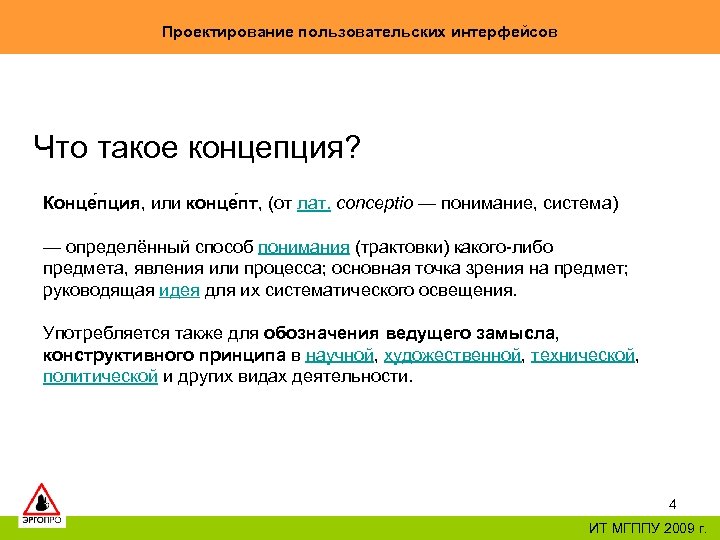 Проектирование пользовательских интерфейсов

Что такое концепция?

Конце́пция, или конце́пт, (от лат. conceptio — понимание, система)

— определённый способ понимания (трактовки) какого-либо предмета, явления или процесса; основная точка зрения на предмет; руководящая идея для их систематического освещения.

Употребляется также для обозначения ведущего замысла, конструктивного принципа в научной, художественной, технической, политической и других видах деятельности.

ЭРГОПРО

4

ИТ МГППУ 2009 г.